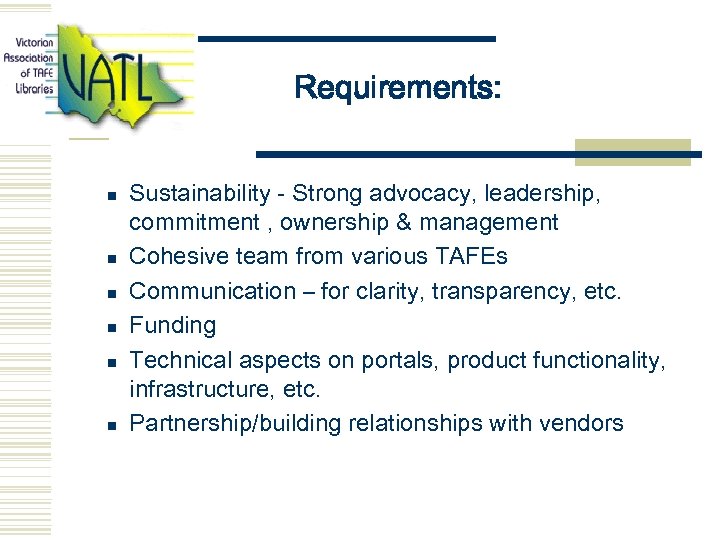 Victorian Association of TAFE Libraries

VATL

Requirements:

- Sustainability - Strong advocacy, leadership, commitment , ownership & management
- Cohesive team from various TAFEs
- Communication – for clarity, transparency, etc.
- Funding
- Technical aspects on portals, product functionality, infrastructure, etc.
- Partnership/building relationships with vendors